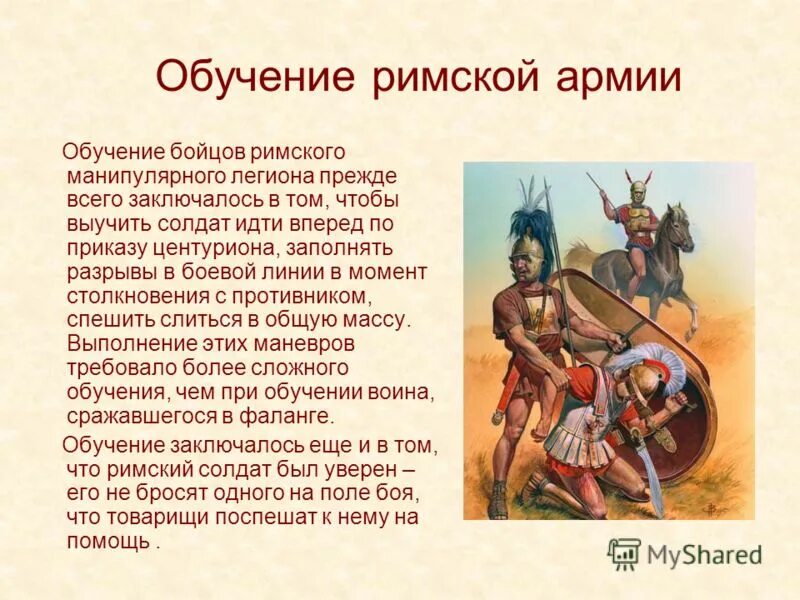 Обучение римской армии

Обучение бойцов римского манипулярного легиона прежде всего заключалось в том, чтобы выучить солдат идти вперед по приказу центуриона, заполнять разрывы в боевой линии в момент столкновения с противником, спешить слиться в общую массу. Выполнение этих маневров требовало более сложного обучения, чем при обучении воина, сражавшегося в фаланге.

Обучение заключалось еще и в том, что римский солдат был уверен – его не бросят одного на поле боя, что товарищи поспешат к нему на помощь .

MyShared